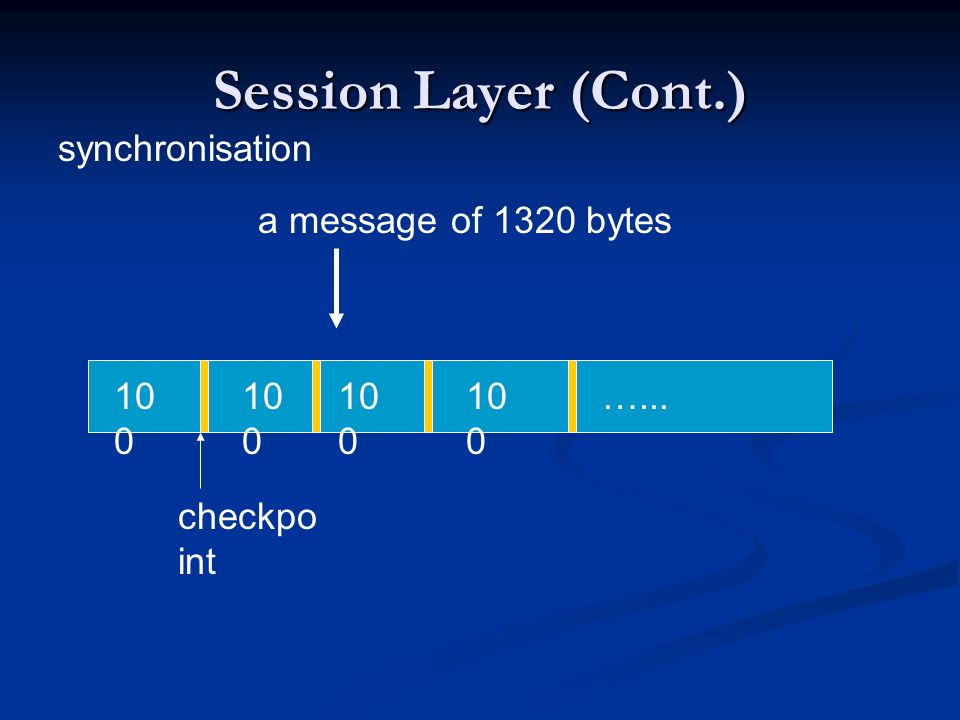 Session Layer (Cont.)

synchronisation

a message of 1320 bytes

100

100

100

100

…...

checkpoint